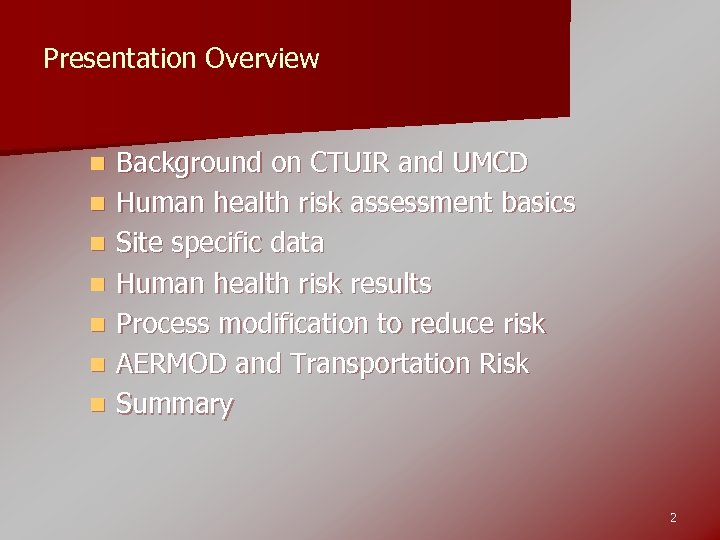 Presentation Overview

- Background on CTUIR and UMCD
- Human health risk assessment basics
- Site specific data
- Human health risk results
- Process modification to reduce risk
- AERMOD and Transportation Risk
- Summary

2